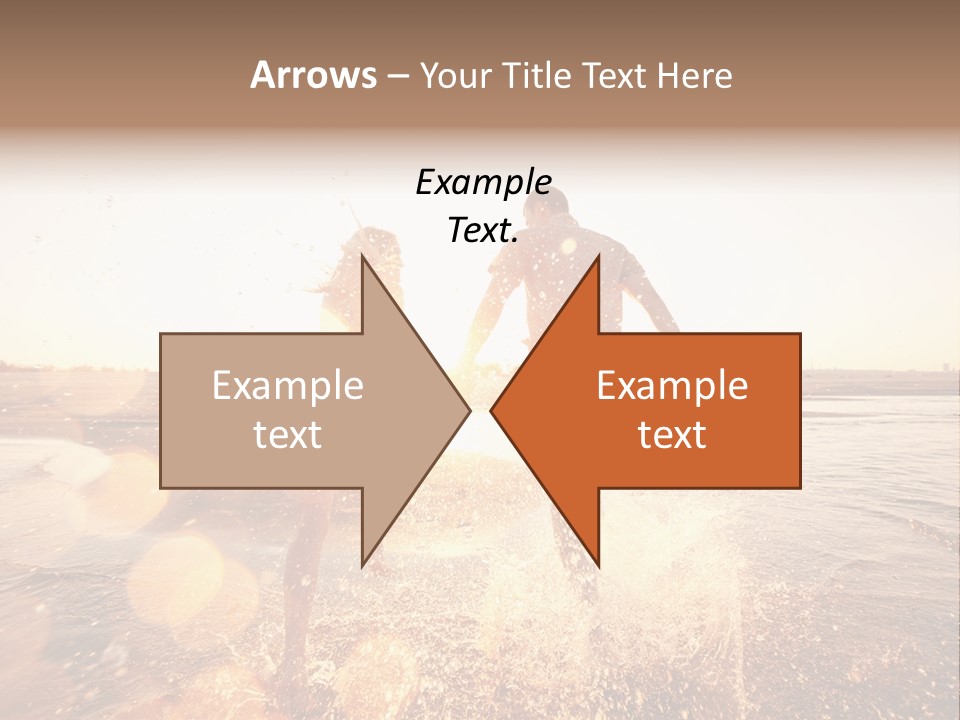 Arrows – Your Title Text Here

Example Text.

Example text

Example text